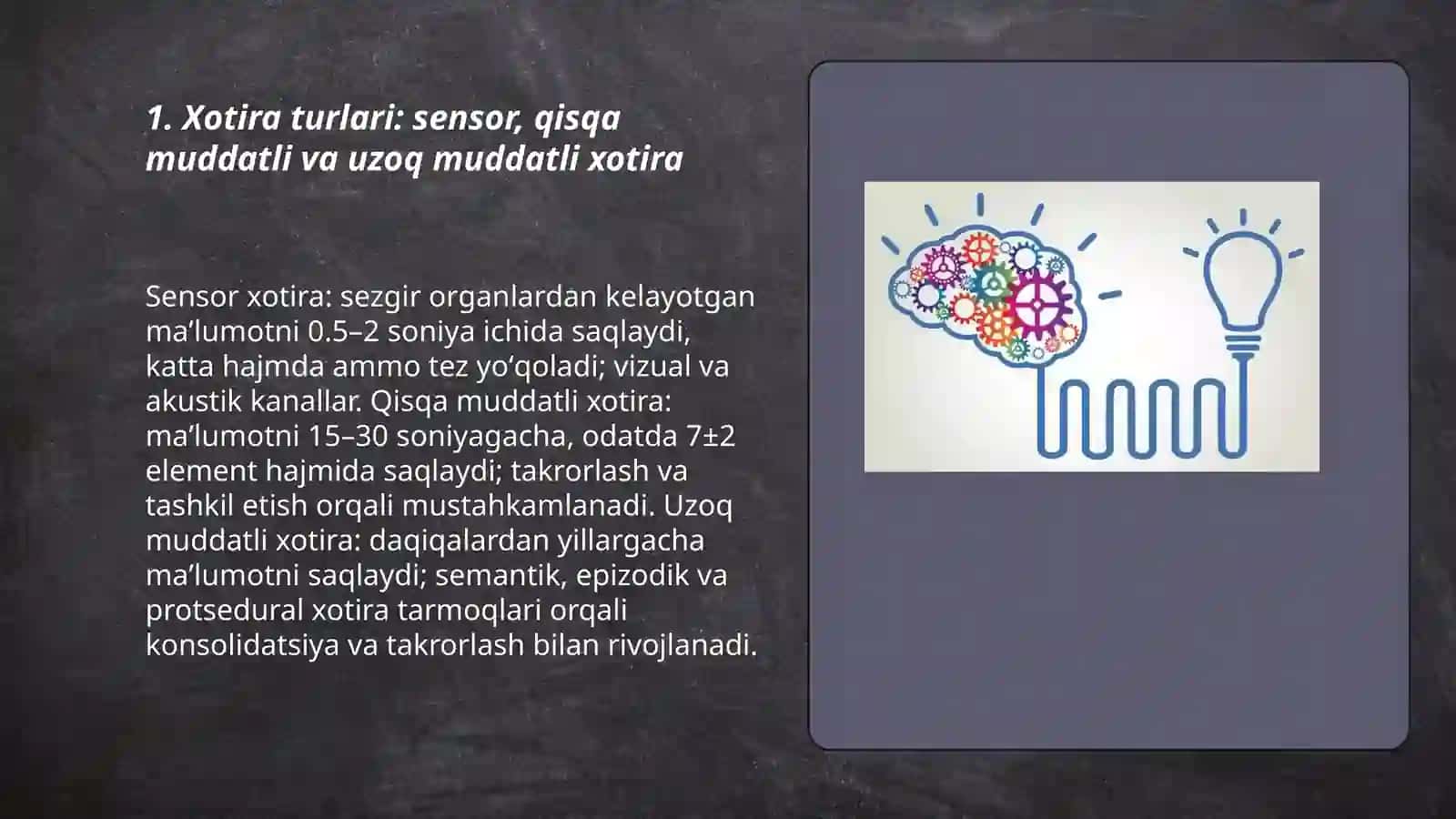 1. Xotira turlari: sensor, qisqa muddatli va uzoq muddatli xotira

Sensor xotira: sezgir organlardan kelayotgan ma’lumotni 0.5–2 soniya ichida saqlaydi, katta hajmda ammo tez yo‘qoladi; vizual va akustik kanallar. Qisqa muddatli xotira: ma’lumotni 15–30 soniyagacha, odatda 7±2 element hajmida saqlaydi; takrorlash va tashkil etish orqali mustahkamlanadi. Uzoq muddatli xotira: daqiqalardan yillargacha ma’lumotni saqlaydi; semantik, epizodik va protsedural xotira tarmoqlari orqali konsolidatsiya va takrorlash bilan rivojlanadi.